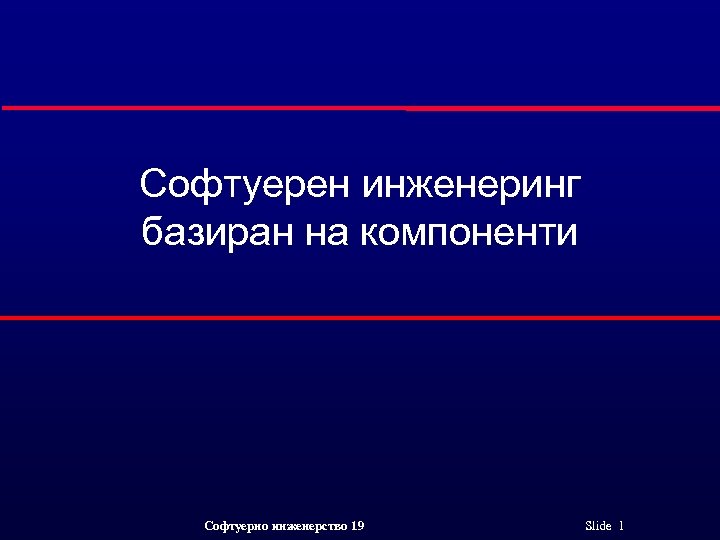 Софтуерен инженеринг базиран на компоненти

Софтуерно инженерство 19

Slide 1